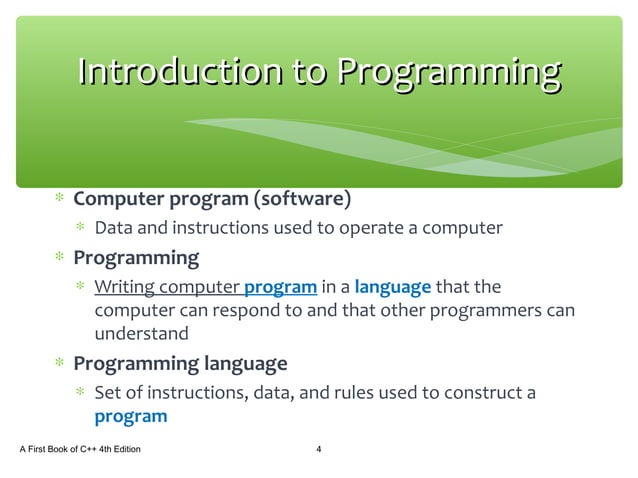 Introduction to Programming

* Computer program (software)
  * Data and instructions used to operate a computer
* Programming
  * Writing computer program in a language that the computer can respond to and that other programmers can understand
* Programming language
  * Set of instructions, data, and rules used to construct a program

A First Book of C++ 4th Edition

4